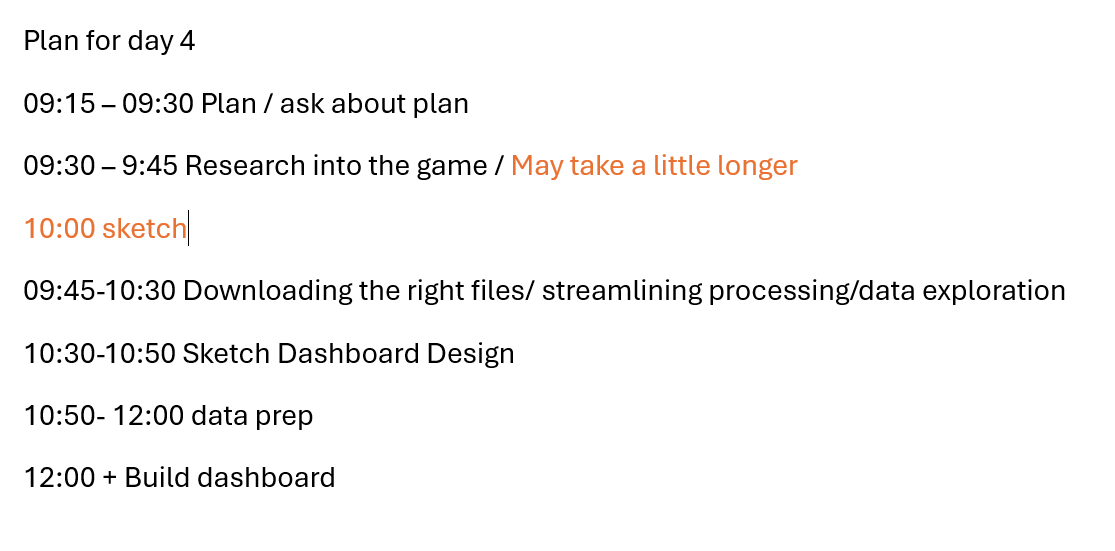 Plan for day 4

09:15 – 09:30 Plan / ask about plan

09:30 – 9:45 Research into the game / May take a little longer

10:00 sketch

09:45-10:30 Downloading the right files/ streamlining processing/data exploration

10:30-10:50 Sketch Dashboard Design

10:50- 12:00 data prep

12:00 + Build dashboard